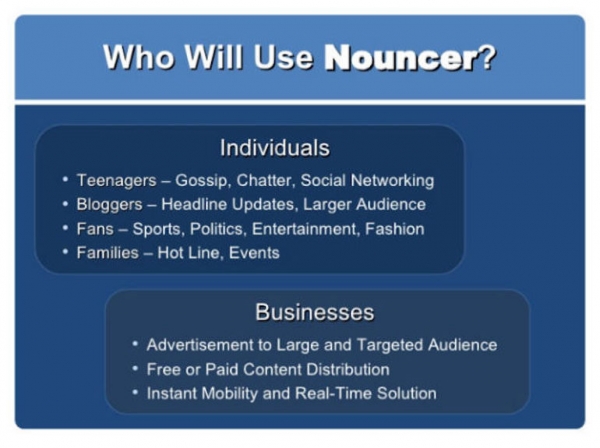 Who Will Use Nouncer?

Individuals

• Teenagers – Gossip, Chatter, Social Networking
• Bloggers – Headline Updates, Larger Audience
• Fans – Sports, Politics, Entertainment, Fashion
• Families – Hot Line, Events

Businesses

• Advertisement to Large and Targeted Audience
• Free or Paid Content Distribution
• Instant Mobility and Real-Time Solution